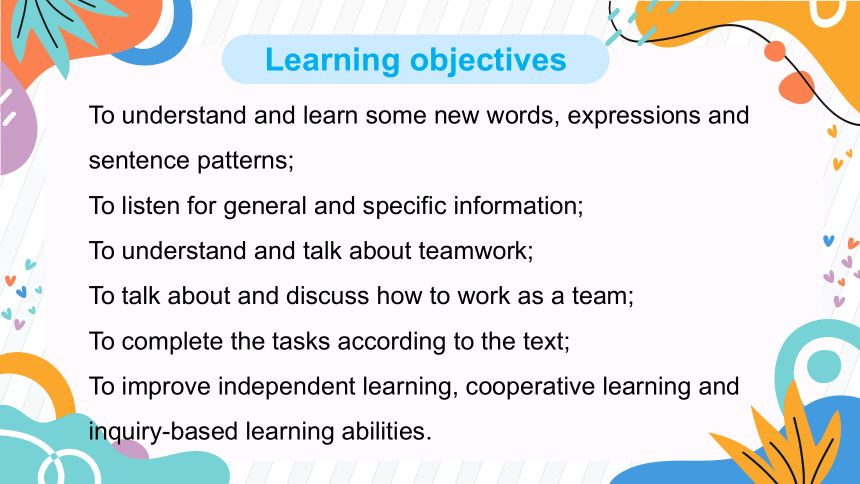 Learning objectives

To understand and learn some new words, expressions and sentence patterns;

To listen for general and specific information;

To understand and talk about teamwork;

To talk about and discuss how to work as a team;

To complete the tasks according to the text;

To improve independent learning, cooperative learning and inquiry-based learning abilities.